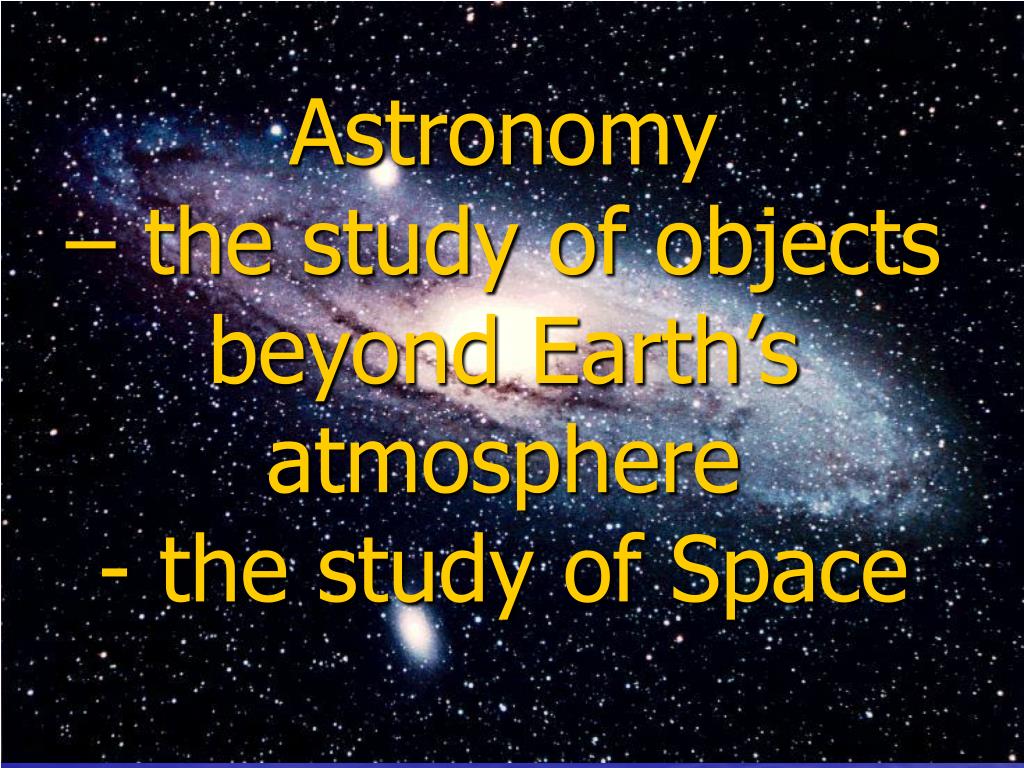 Astronomy
– the study of objects beyond Earth’s atmosphere
- the study of Space